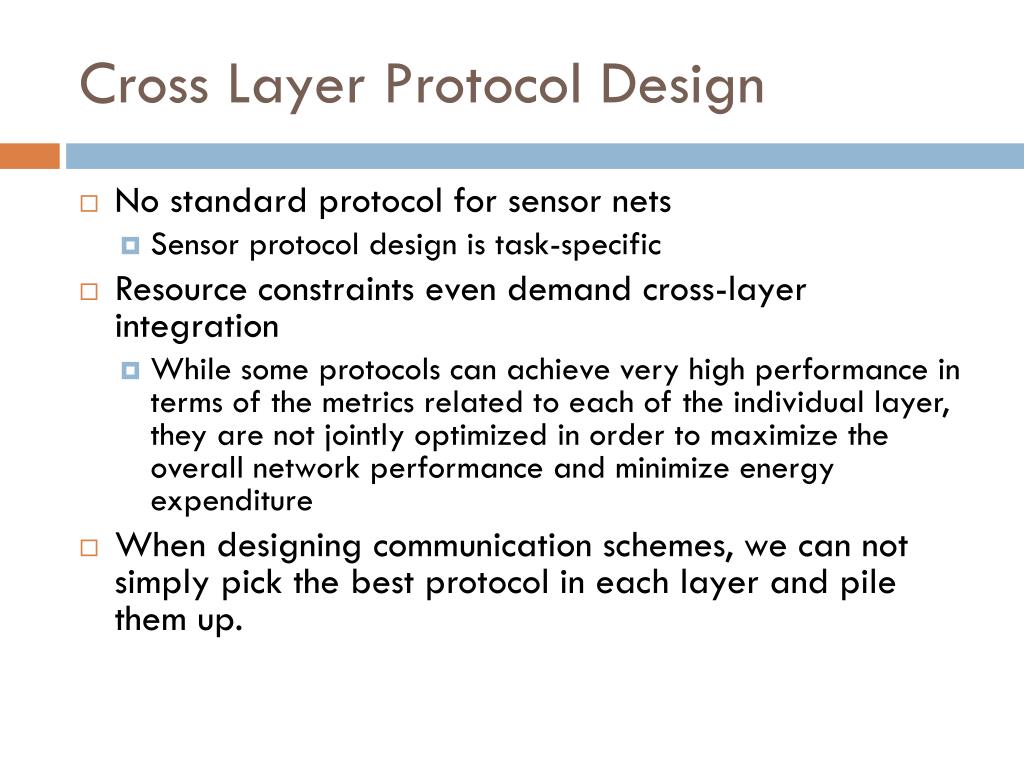 Cross Layer Protocol Design

No standard protocol for sensor nets

Sensor protocol design is task-specific

Resource constraints even demand cross-layer integration

While some protocols can achieve very high performance in terms of the metrics related to each of the individual layer, they are not jointly optimized in order to maximize the overall network performance and minimize energy expenditure

When designing communication schemes, we can not simply pick the best protocol in each layer and pile them up.